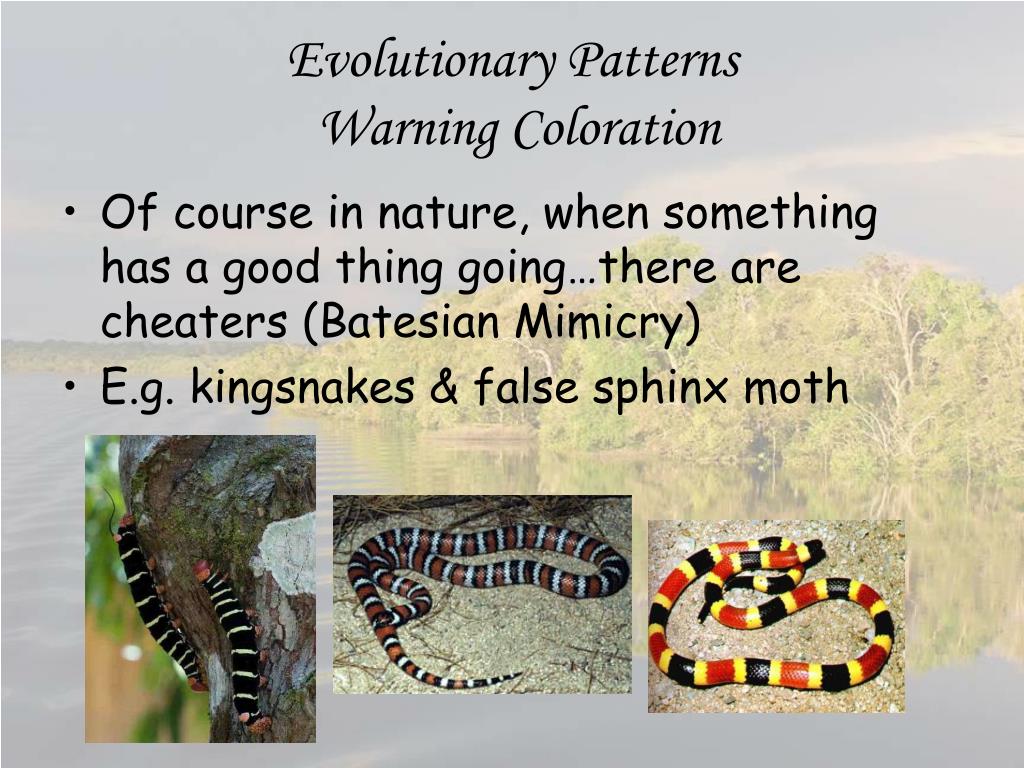 Evolutionary Patterns
Warning Coloration

• Of course in nature, when something has a good thing going…there are cheaters (Batesian Mimicry)
• E.g. kingsnakes & false sphinx moth